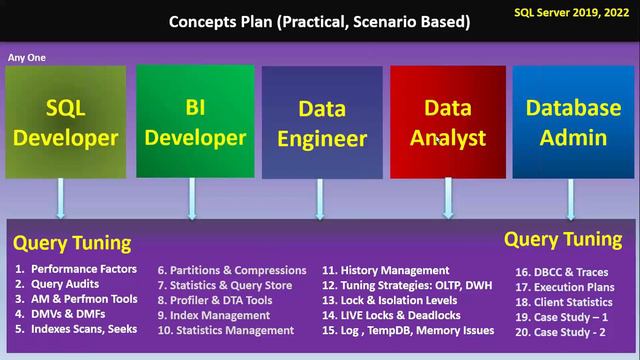 Concepts Plan (Practical, Scenario Based)

SQL Server 2019, 2022

Any One

SQL Developer

BI Developer

Data Engineer

Data Analyst

Database Admin

Query Tuning

Query Tuning

1. Performance Factors
2. Query Audits
3. AM & Perfmon Tools
4. DMVs & DMFs
5. Indexes Scans, Seeks

6. Partitions & Compressions
7. Statistics & Query Store
8. Profiler & DTA Tools
9. Index Management
10. Statistics Management

11. History Management
12. Tuning Strategies: OLTP, DWH
13. Lock & Isolation Levels
14. LIVE Locks & Deadlocks
15. Log , TempDB, Memory Issues

16. DBCC & Traces
17. Execution Plans
18. Client Statistics
19. Case Study – 1
20. Case Study - 2